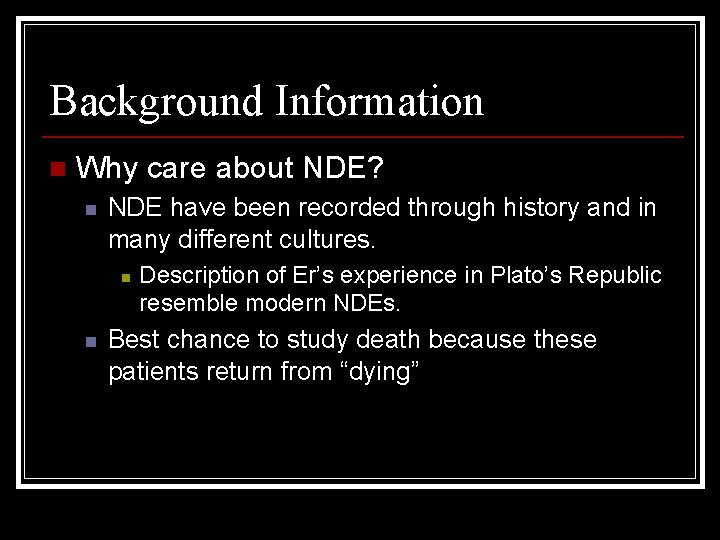 Background Information

Why care about NDE?

NDE have been recorded through history and in many different cultures.

Description of Er’s experience in Plato’s Republic resemble modern NDEs.

Best chance to study death because these patients return from “dying”